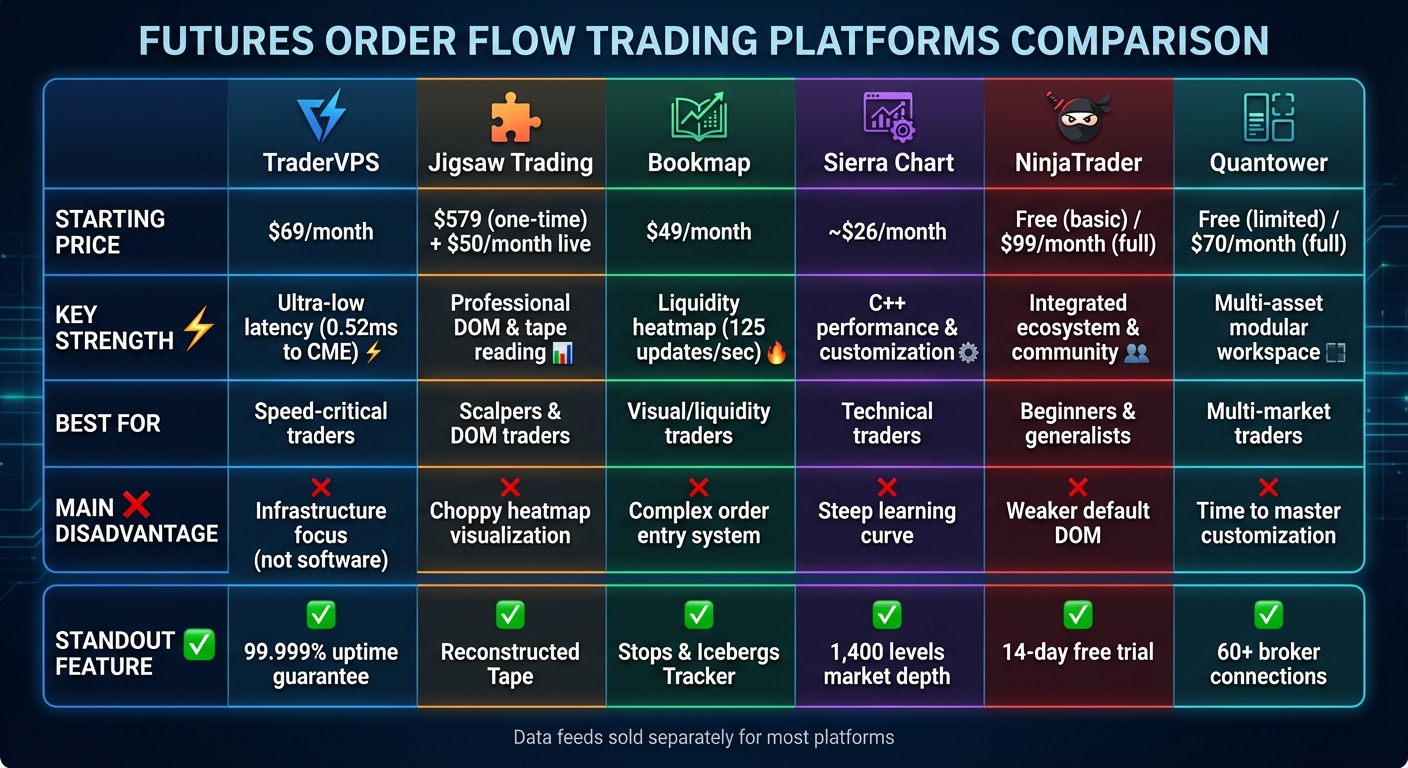 FUTURES ORDER FLOW TRADING PLATFORMS COMPARISON

| | TraderVPS | Jigsaw Trading | Bookmap | Sierra Chart | NinjaTrader | Quantower |
|---|---|---|---|---|---|---|
| STARTING PRICE | $69/month | $579 (one-time) + $50/month live | $49/month | ~$26/month | Free (basic) / $99/month (full) | Free (limited) / $70/month (full) |
| KEY STRENGTH ⚡ | Ultra-low latency (0.52ms to CME) ⚡ | Professional DOM & tape reading 📊 | Liquidity heatmap (125 updates/sec) 🔥 | C++ performance & customization ⚙️ | Integrated ecosystem & community 👥 | Multi-asset modular workspace |
| BEST FOR | Speed-critical traders | Scalpers & DOM traders | Visual/liquidity traders | Technical traders | Beginners & generalists | Multi-market traders |
| MAIN ❌ DISADVANTAGE | ❌ Infrastructure focus (not software) | ❌ Choppy heatmap visualization | ❌ Complex order entry system | ❌ Steep learning curve | ❌ Weaker default DOM | ❌ Time to master customization |
| STANDOUT ✅ FEATURE | ✅ 99.999% uptime guarantee | ✅ Reconstructed Tape | ✅ Stops & Icebergs Tracker | ✅ 1,400 levels market depth | ✅ 14-day free trial | ✅ 60+ broker connections |

Data feeds sold separately for most platforms